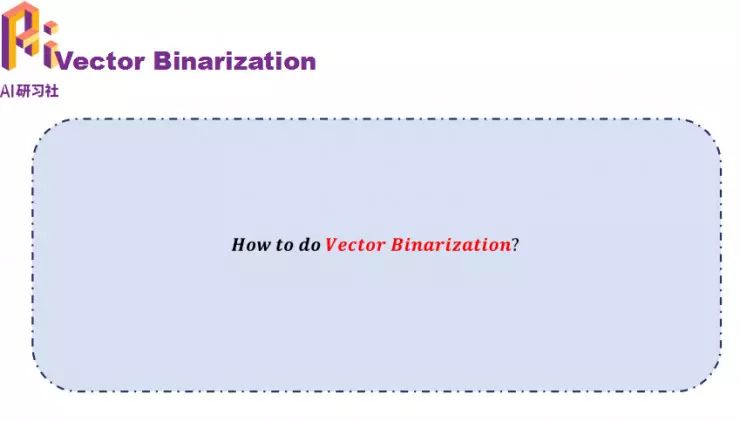 Vector Binarization

AI研习社

How to do Vector Binarization?